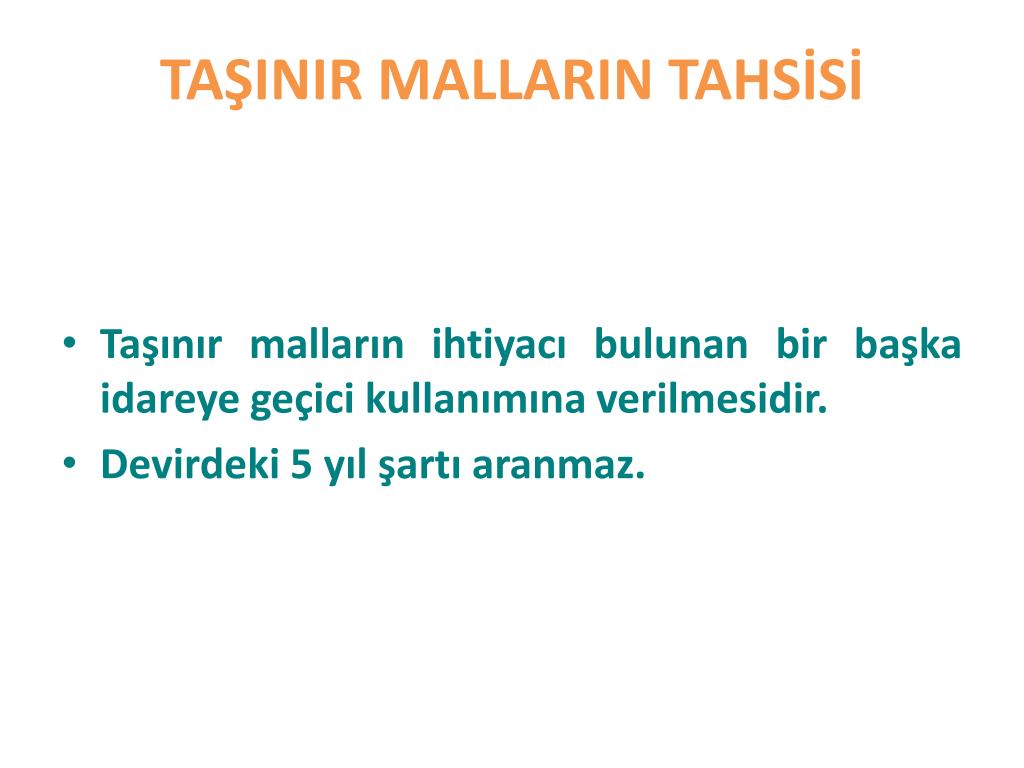 TAŞINIR MALLARIN TAHSİSİ

• Taşınır malların ihtiyacı bulunan bir başka idareye geçici kullanımına verilmesidir.
• Devirdeki 5 yıl şartı aranmaz.